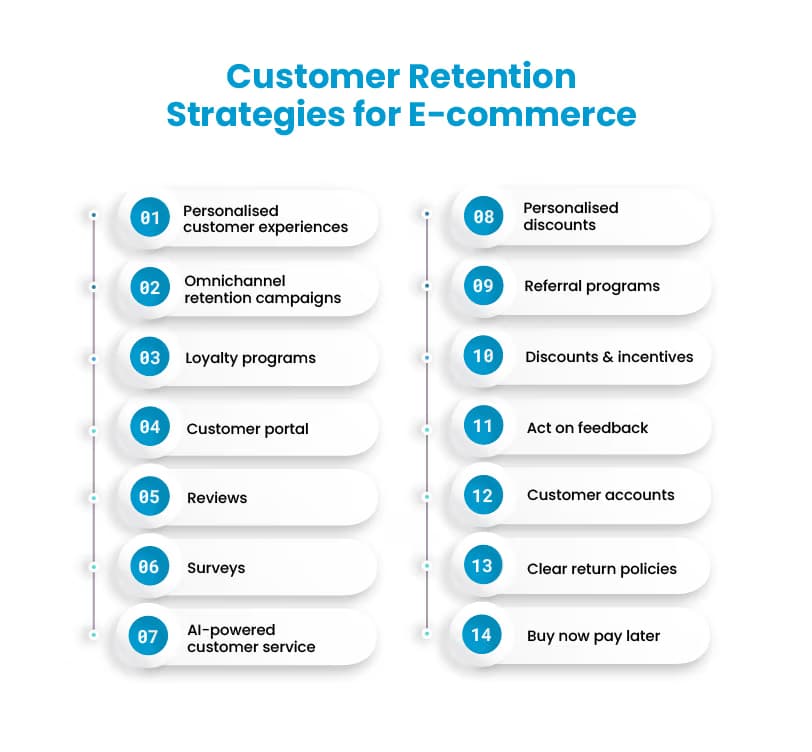 Customer Retention Strategies for E-commerce

01 Personalised customer experiences

02 Omnichannel retention campaigns

03 Loyalty programs

04 Customer portal

05 Reviews

06 Surveys

07 AI-powered customer service

08 Personalised discounts

09 Referral programs

10 Discounts & incentives

11 Act on feedback

12 Customer accounts

13 Clear return policies

14 Buy now pay later